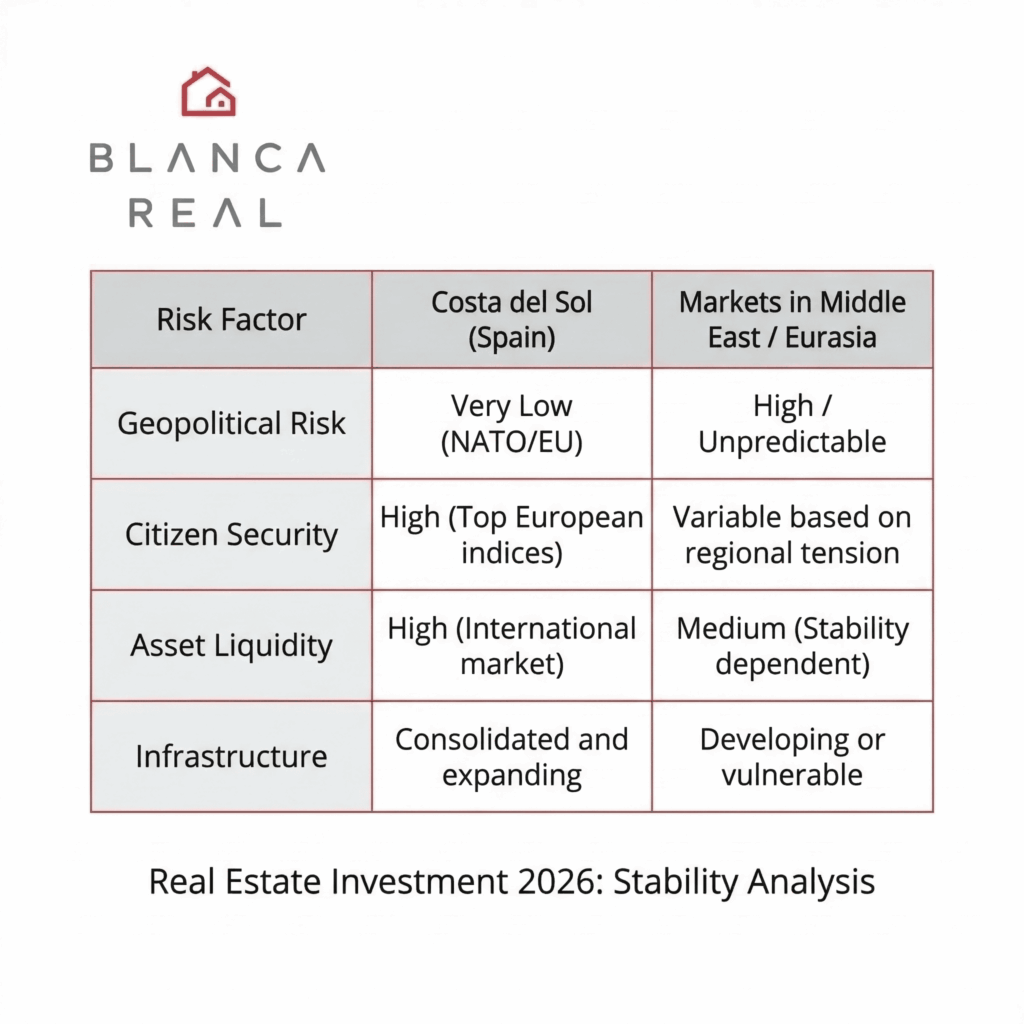 BLANCA REAL

| Risk Factor | Costa del Sol (Spain) | Markets in Middle East / Eurasia |
|---|---|---|
| Geopolitical Risk | Very Low (NATO/EU) | High / Unpredictable |
| Citizen Security | High (Top European indices) | Variable based on regional tension |
| Asset Liquidity | High (International market) | Medium (Stability dependent) |
| Infrastructure | Consolidated and expanding | Developing or vulnerable |

Real Estate Investment 2026: Stability Analysis